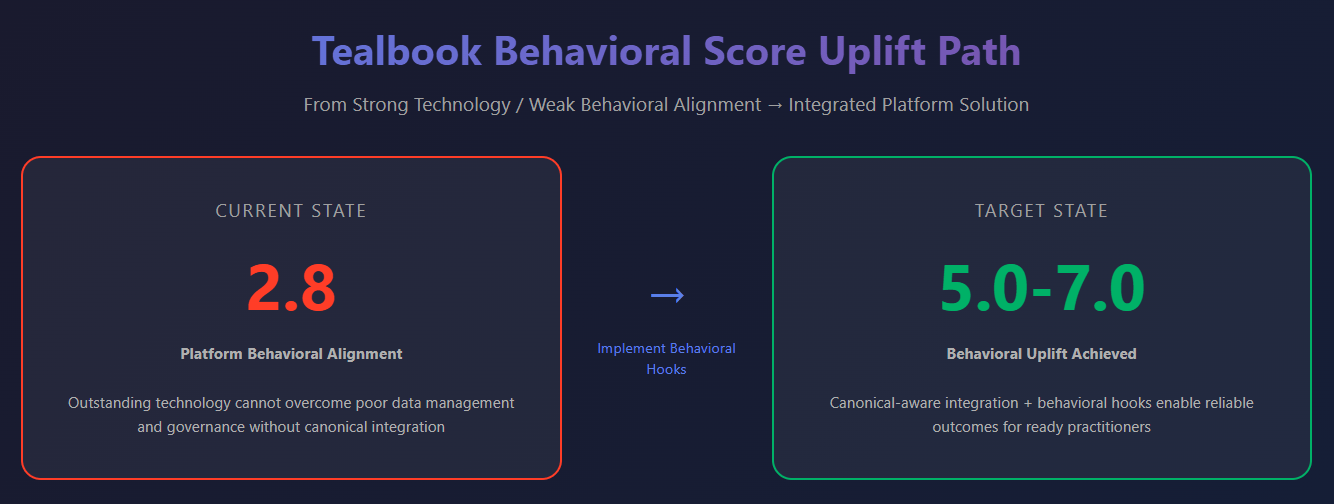 Tealbook Behavioral Score Uplift Path

From Strong Technology / Weak Behavioral Alignment → Integrated Platform Solution

CURRENT STATE

2.8

Platform Behavioral Alignment

Outstanding technology cannot overcome poor data management and governance without canonical integration

→

Implement Behavioral Hooks

TARGET STATE

5.0-7.0

Behavioral Uplift Achieved

Canonical-aware integration + behavioral hooks enable reliable outcomes for ready practitioners